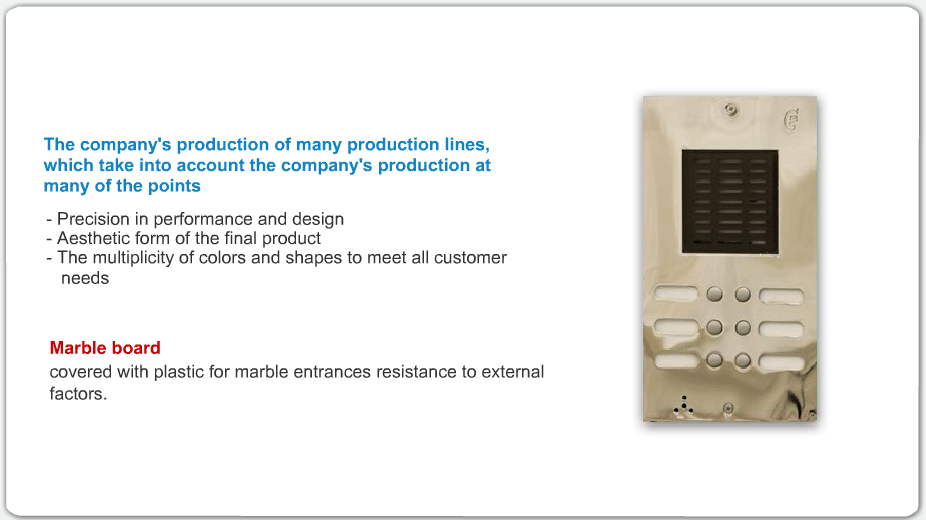 The company's production of many production lines, which take into account the company's production at many of the points

- Precision in performance and design
- Aesthetic form of the final product
- The multiplicity of colors and shapes to meet all customer needs

Marble board
covered with plastic for marble entrances resistance to external factors.